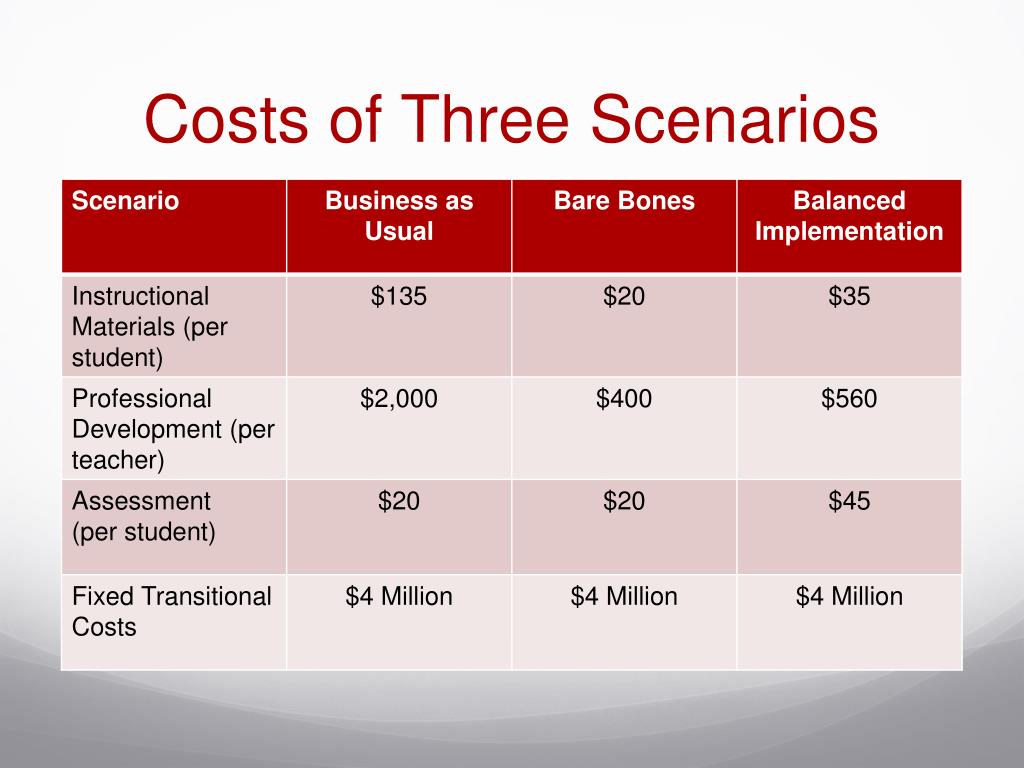 Costs of Three Scenarios

| Scenario | Business as Usual | Bare Bones | Balanced Implementation |
|---|---|---|---|
| Instructional Materials (per student) | \$135 | \$20 | \$35 |
| Professional Development (per teacher) | \$2,000 | \$400 | \$560 |
| Assessment (per student) | \$20 | \$20 | \$45 |
| Fixed Transitional Costs | \$4 Million | \$4 Million | \$4 Million |